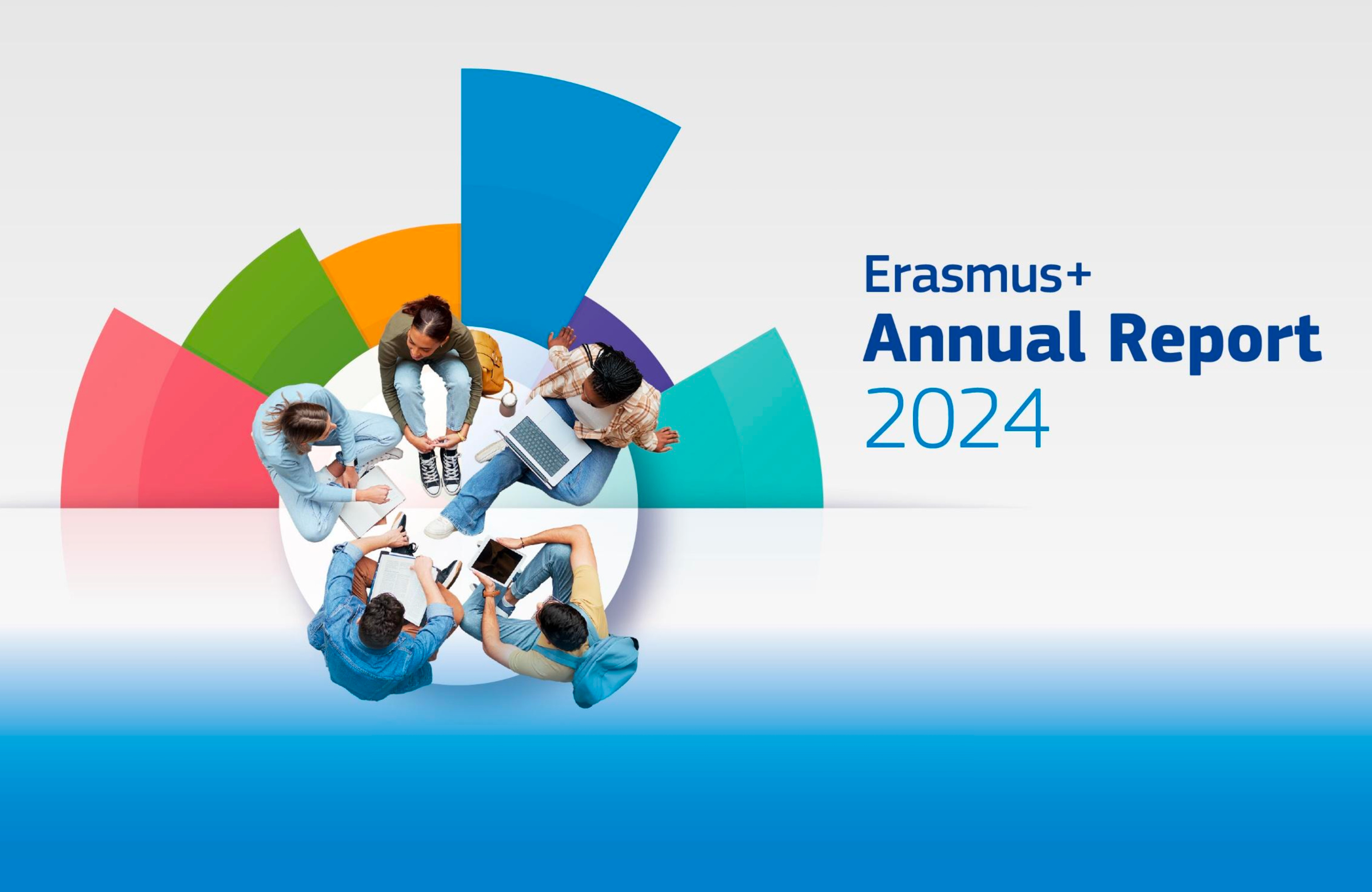 Erasmus+
Annual Report
2024